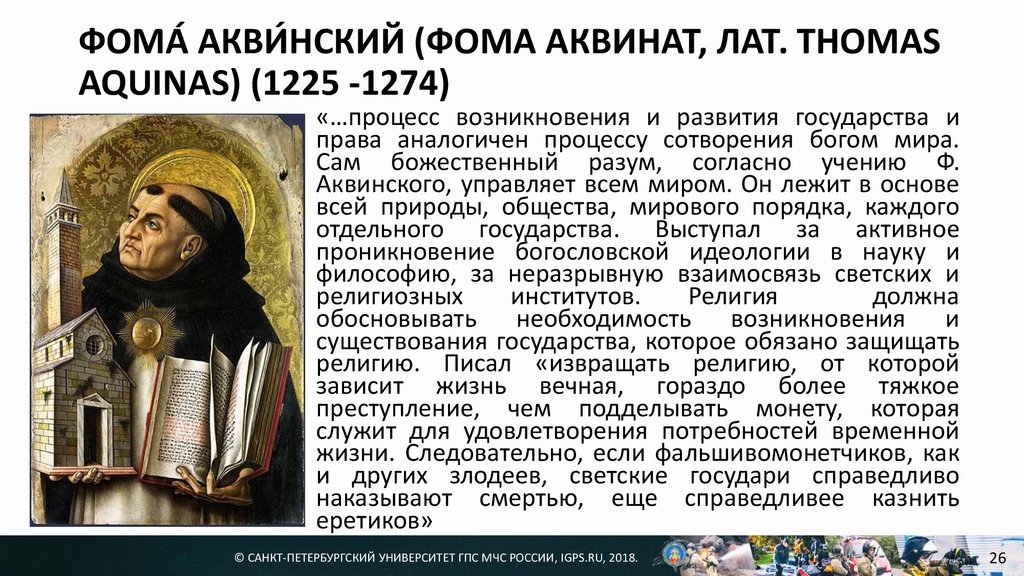 ФОМА́ АКВИ́НСКИЙ (ФОМА АКВИНАТ, ЛАТ. THOMAS AQUINAS) (1225 -1274)

«…процесс возникновения и развития государства и права аналогичен процессу сотворения богом мира. Сам божественный разум, согласно учению Ф. Аквинского, управляет всем миром. Он лежит в основе всей природы, общества, мирового порядка, каждого отдельного государства. Выступал за активное проникновение богословской идеологии в науку и философию, за неразрывную взаимосвязь светских и религиозных институтов. Религия должна обосновывать необходимость возникновения и существования государства, которое обязано защищать религию. Писал «извращать религию, от которой зависит жизнь вечная, гораздо более тяжкое преступление, чем подделывать монету, которая служит для удовлетворения потребностей временной жизни. Следовательно, если фальшивомонетчиков, как и других злодеев, светские государи справедливо наказывают смертью, еще справедливее казнить еретиков»

© САНКТ-ПЕТЕРБУРГСКИЙ УНИВЕРСИТЕТ ГПС МЧС РОССИИ, IGPS.RU, 2018.

26